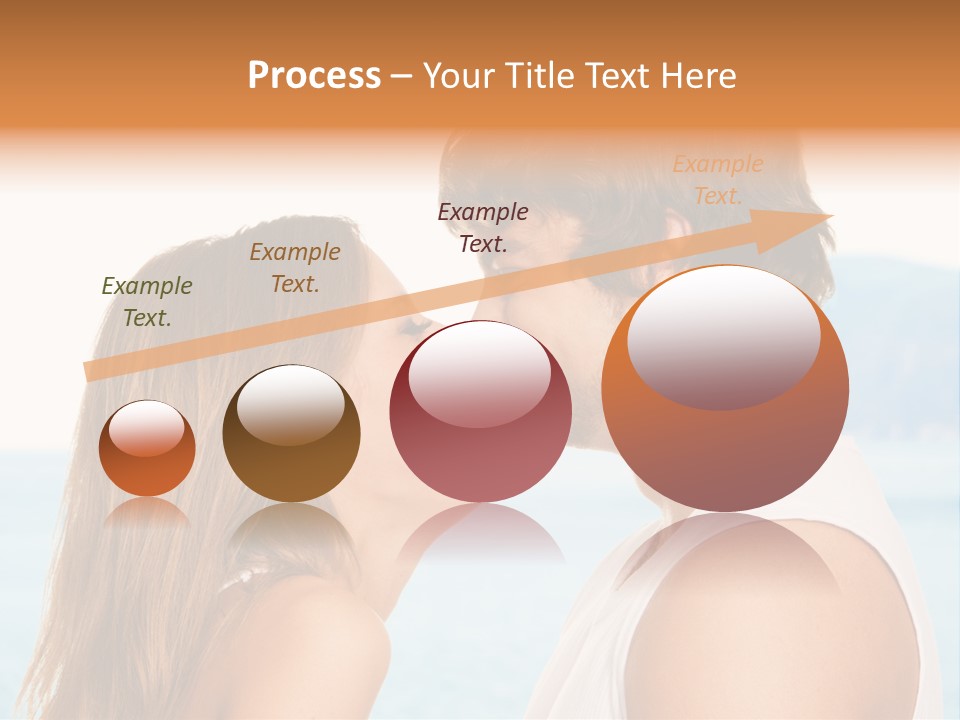 Process – Your Title Text Here

Example Text.

Example Text.

Example Text.

Example Text.